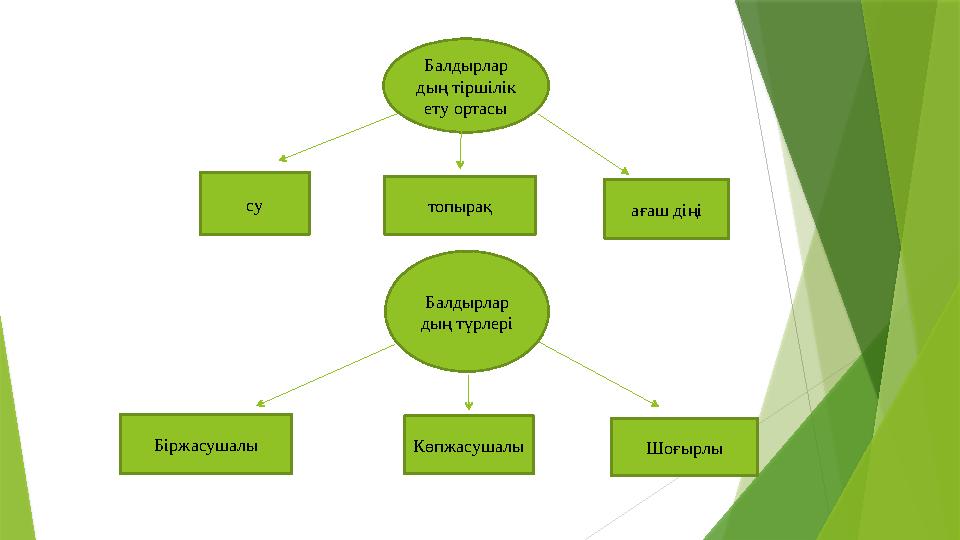 Балдырлар дың тіршілік ету ортасы

су

топырақ

ағаш діңі

Балдырлар дың түрлері

Біржасушалы

Көпжасушалы

Шоғырлы